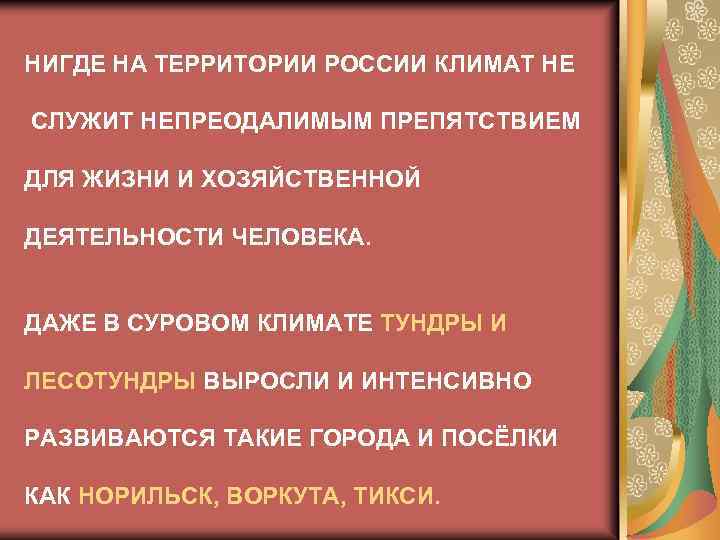 НИГДЕ НА ТЕРРИТОРИИ РОССИИ КЛИМАТ НЕ СЛУЖИТ НЕПРЕОДАЛИМЫМ ПРЕПЯТСТВИЕМ ДЛЯ ЖИЗНИ И ХОЗЯЙСТВЕННОЙ ДЕЯТЕЛЬНОСТИ ЧЕЛОВЕКА.

ДАЖЕ В СУРОВОМ КЛИМАТЕ ТУНДРЫ И ЛЕСОТУНДРЫ ВЫРОСЛИ И ИНТЕНСИВНО РАЗВИВАЮТСЯ ТАКИЕ ГОРОДА И ПОСЁЛКИ КАК НОРИЛЬСК, ВОРКУТА, ТИКСИ.